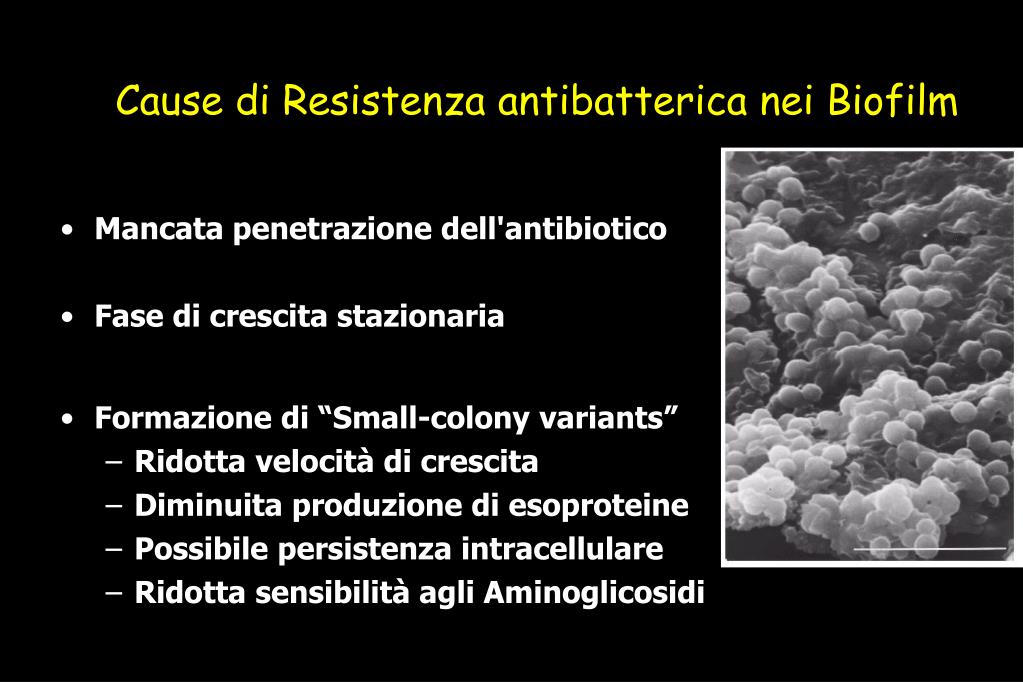 Cause di Resistenza antibatterica nei Biofilm

• Mancata penetrazione dell'antibiotico

• Fase di crescita stazionaria

• Formazione di “Small-colony variants”
– Ridotta velocità di crescita
– Diminuita produzione di esoproteine
– Possibile persistenza intracellulare
– Ridotta sensibilità agli Aminoglicosidi